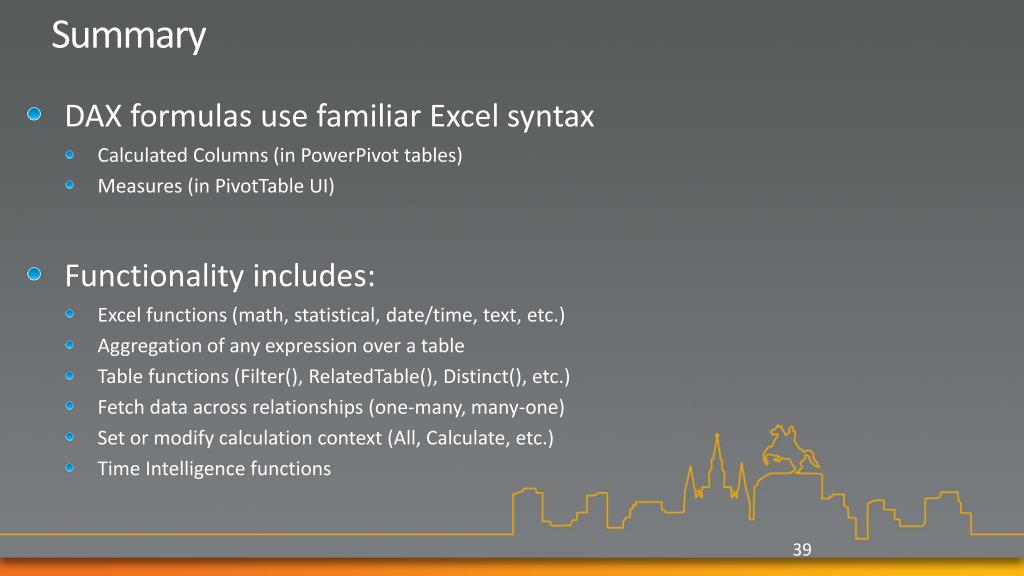 Summary

DAX formulas use familiar Excel syntax

Calculated Columns (in PowerPivot tables)

Measures (in PivotTable UI)

Functionality includes:

Excel functions (math, statistical, date/time, text, etc.)

Aggregation of any expression over a table

Table functions (Filter(), RelatedTable(), Distinct(), etc.)

Fetch data across relationships (one-many, many-one)

Set or modify calculation context (All, Calculate, etc.)

Time Intelligence functions

39